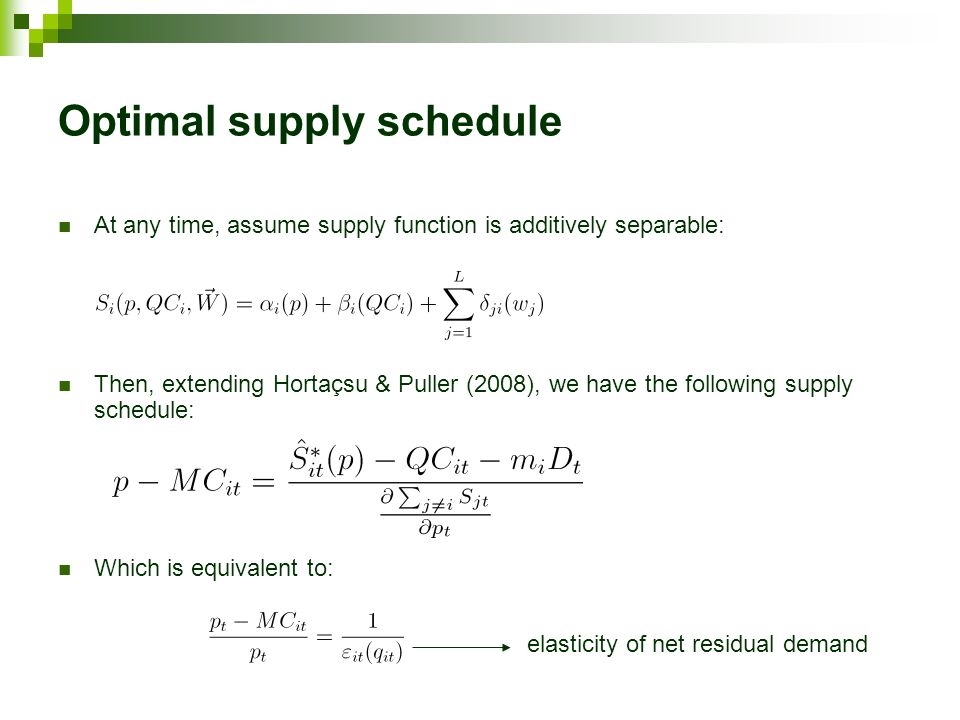 Optimal supply schedule

At any time, assume supply function is additively separable:

$S_i(p, QC_i, \vec{W}) = \alpha_i(p) + \beta_i(QC_i) + \sum_{j=1}^{L} \delta_{ji}(w_j)$

Then, extending Hortaçsu & Puller (2008), we have the following supply schedule:

$p - MC_{it} = \frac{\hat{S}^*_{it}(p) - QC_{it} - m_i D_t}{\frac{\partial \sum_{j \neq i} S_{jt}}{\partial p_t}}$

Which is equivalent to:

$\frac{p_t - MC_{it}}{p_t} = \frac{1}{\varepsilon_{it}(q_{it})}$ elasticity of net residual demand